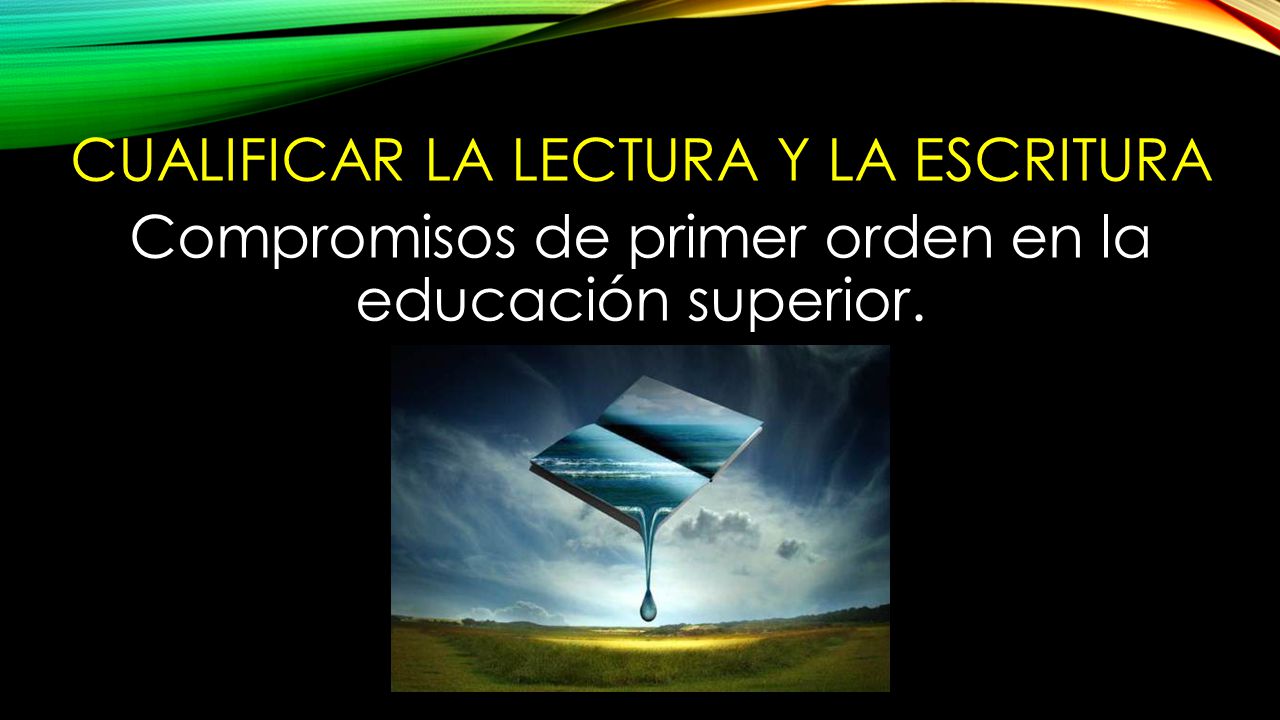 CUALIFICAR LA LECTURA Y LA ESCRITURA

Compromisos de primer orden en la educación superior.